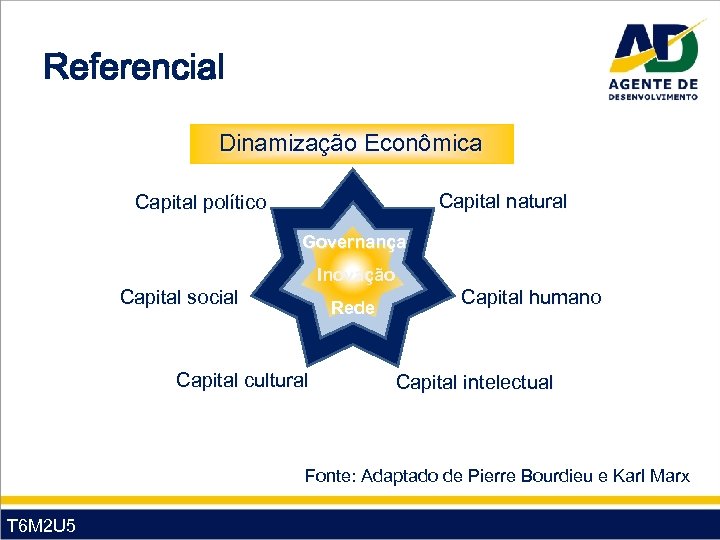 Referencial

AD
AGENTE DE
DESENVOLVIMENTO

Dinamização Econômica

Capital político

Capital natural

Governança

Inovação

Rede

Capital social

Capital humano

Capital cultural

Capital intelectual

Fonte: Adaptado de Pierre Bourdieu e Karl Marx

T6M2U5